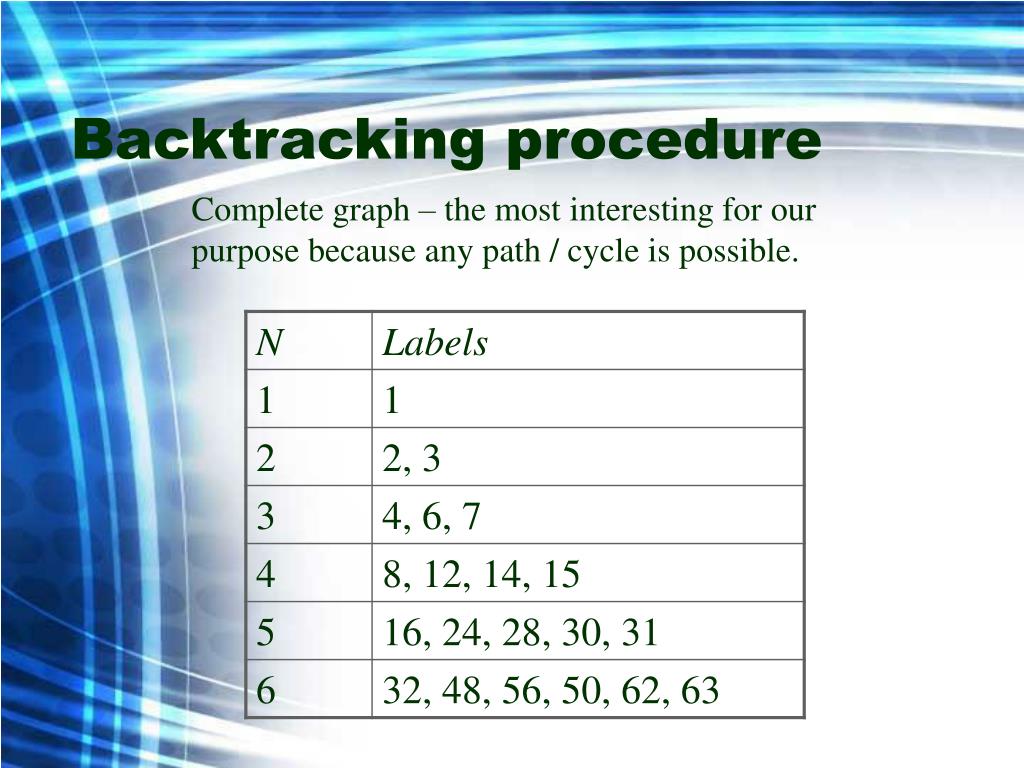 Backtracking procedure

Complete graph – the most interesting for our purpose because any path / cycle is possible.

| N | Labels |
|---|---|
| 1 | 1 |
| 2 | 2, 3 |
| 3 | 4, 6, 7 |
| 4 | 8, 12, 14, 15 |
| 5 | 16, 24, 28, 30, 31 |
| 6 | 32, 48, 56, 50, 62, 63 |